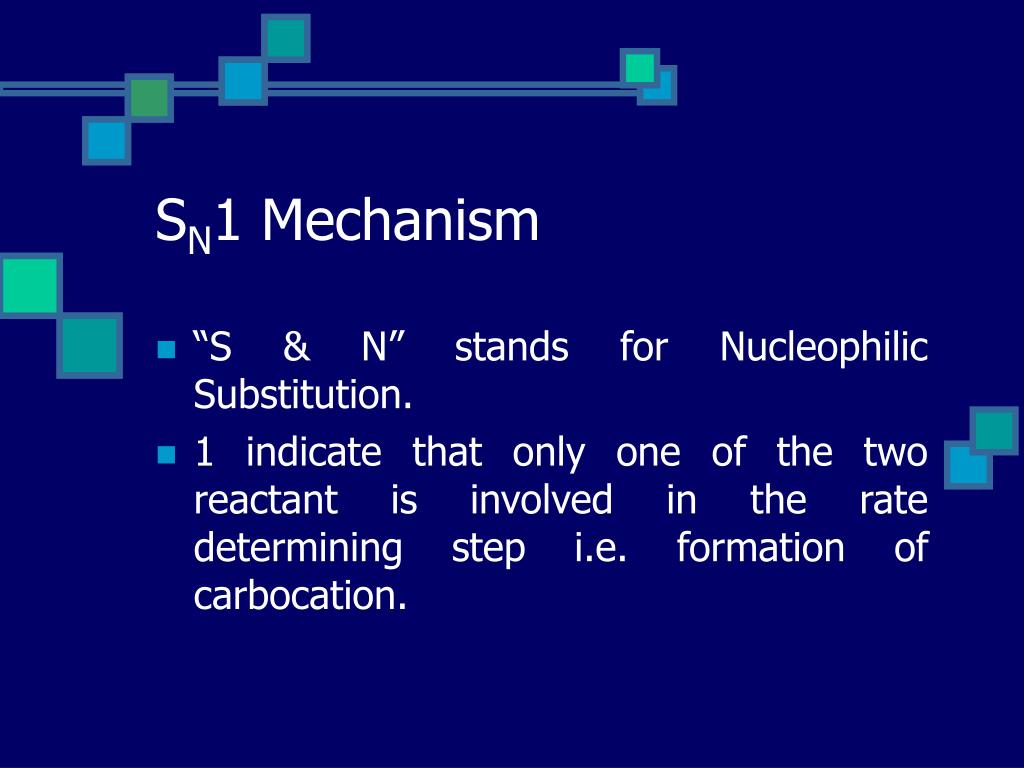 $S_N1$ Mechanism

“S & N” stands for Nucleophilic Substitution.

1 indicate that only one of the two reactant is involved in the rate determining step i.e. formation of carbocation.